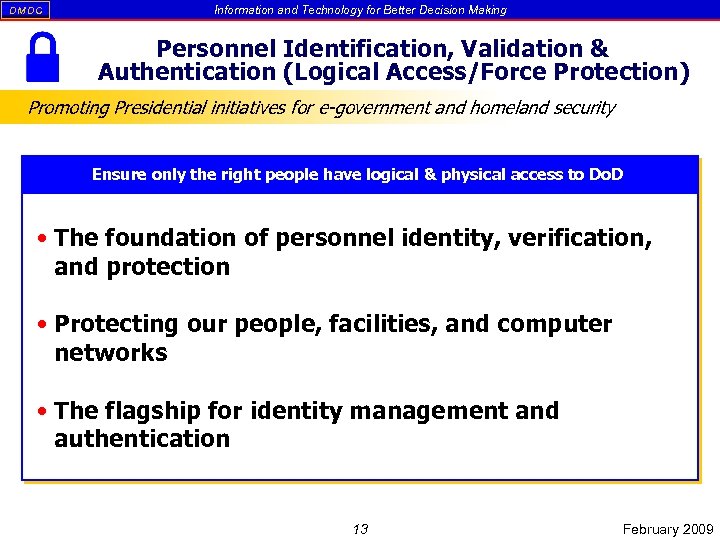 DMDC

Information and Technology for Better Decision Making

Personnel Identification, Validation & Authentication (Logical Access/Force Protection)

Promoting Presidential initiatives for e-government and homeland security

Ensure only the right people have logical & physical access to DoD

• The foundation of personnel identity, verification, and protection

• Protecting our people, facilities, and computer networks

• The flagship for identity management and authentication

13

February 2009